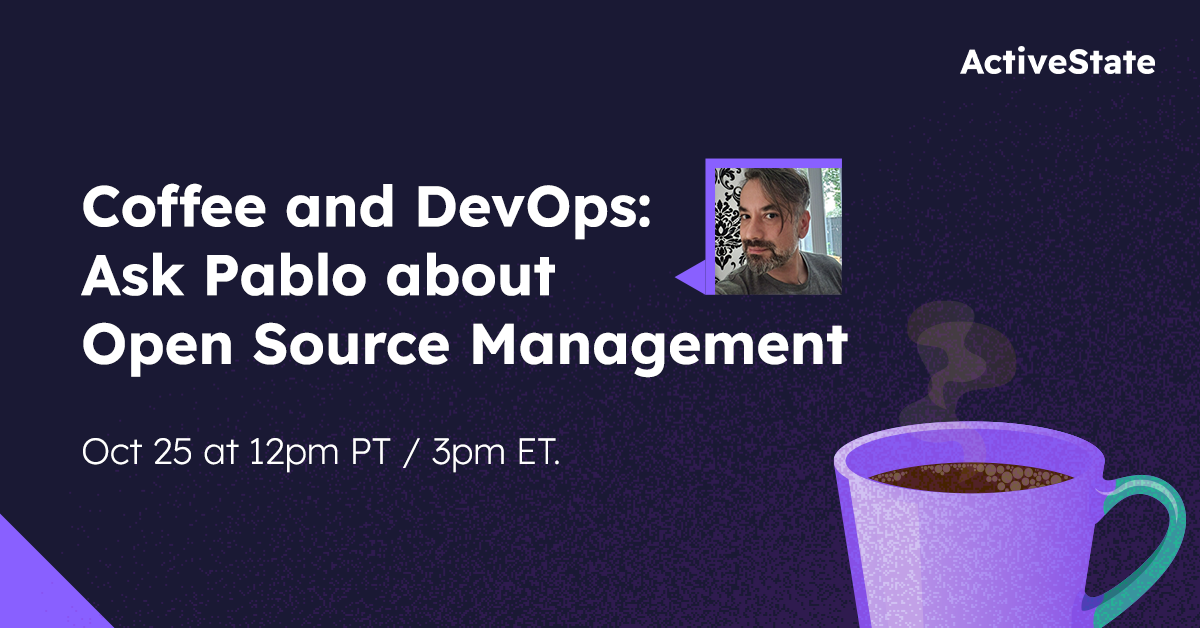 ActiveState

Coffee and DevOps: Ask Pablo about Open Source Management

Oct 25 at 12pm PT / 3pm ET.